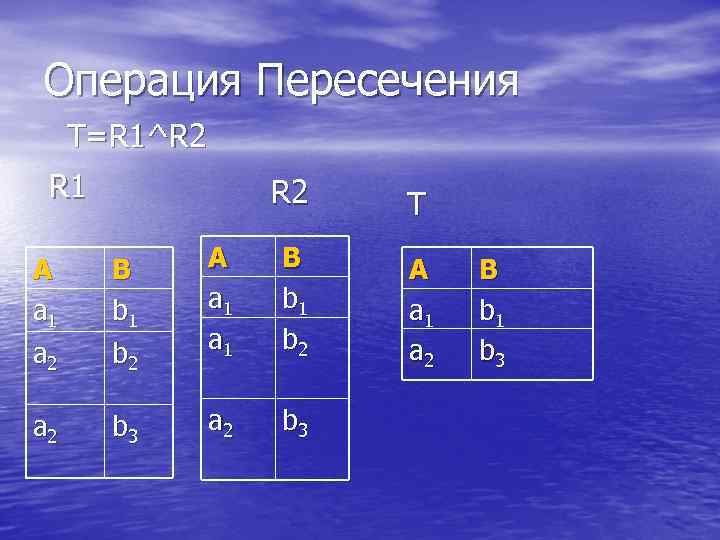 Операция Пересечения

T=R1^R2

R1

| A | B |
|---|---|
| $a_1$ | $b_1$ |
| $a_2$ | $b_2$ |
| $a_2$ | $b_3$ |

R2

| A | B |
|---|---|
| $a_1$ | $b_1$ |
| $a_1$ | $b_2$ |
| $a_2$ | $b_3$ |

T

| A | B |
|---|---|
| $a_1$ | $b_1$ |
| $a_2$ | $b_3$ |